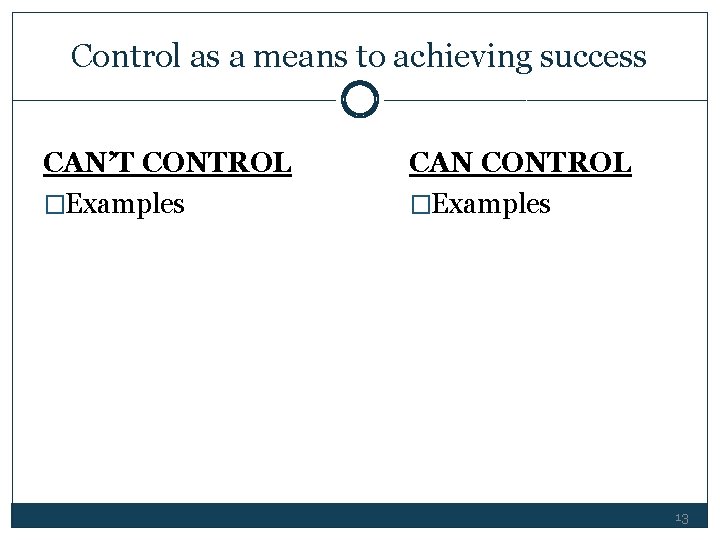 Control as a means to achieving success

CAN'T CONTROL
□Examples

CAN CONTROL
□Examples

13